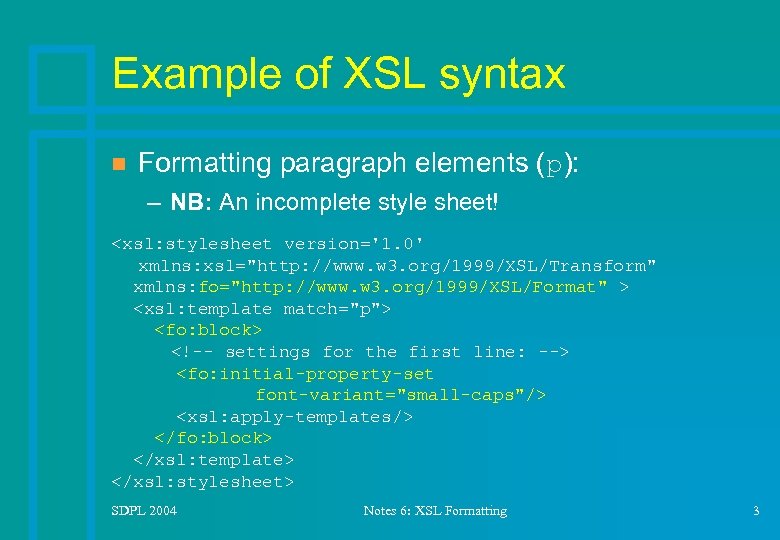 Example of XSL syntax

Formatting paragraph elements (p):

– NB: An incomplete style sheet!

<xsl:stylesheet version='1.0'
  xmlns:xsl="http://www.w3.org/1999/XSL/Transform"
  xmlns:fo="http://www.w3.org/1999/XSL/Format" >
  <xsl:template match="p">
    <fo:block>
      <!-- settings for the first line: -->
      <fo:initial-property-set
              font-variant="small-caps"/>
      <xsl:apply-templates/>
    </fo:block>
  </xsl:template>
</xsl:stylesheet>

SDPL 2004

Notes 6: XSL Formatting

3